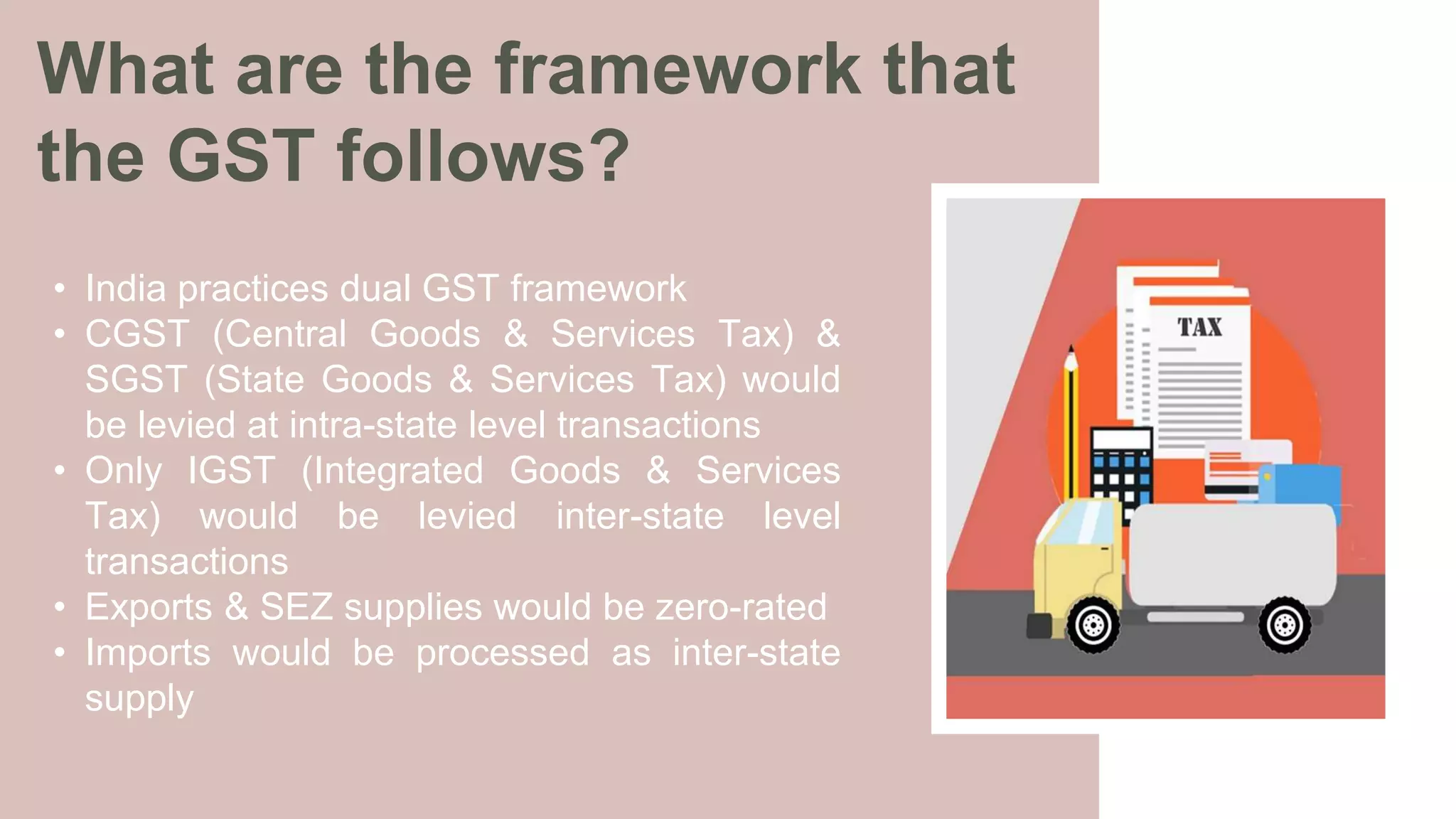 What are the framework that the GST follows?

• India practices dual GST framework
• CGST (Central Goods & Services Tax) & SGST (State Goods & Services Tax) would be levied at intra-state level transactions
• Only IGST (Integrated Goods & Services Tax) would be levied inter-state level transactions
• Exports & SEZ supplies would be zero-rated
• Imports would be processed as inter-state supply

TAX